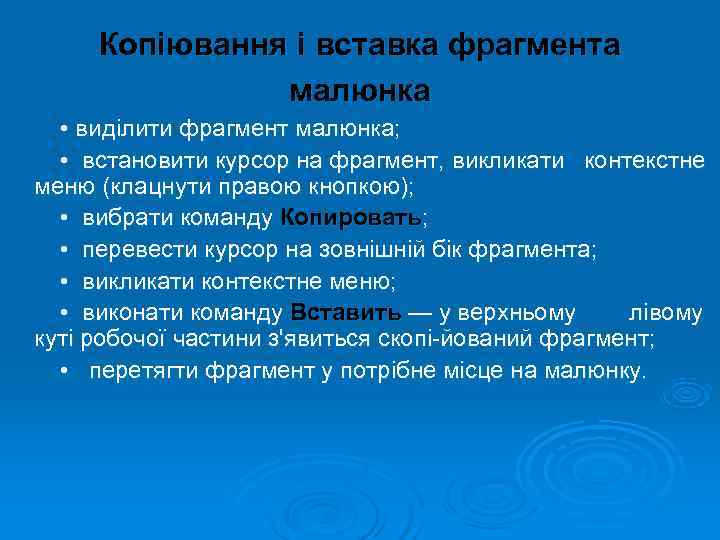 Копіювання і вставка фрагмента малюнка

• виділити фрагмент малюнка;

• встановити курсор на фрагмент, викликати контекстне меню (клацнути правою кнопкою);

• вибрати команду Копировать;

• перевести курсор на зовнішній бік фрагмента;

• викликати контекстне меню;

• виконати команду Вставить — у верхньому лівому куті робочої частини з'явиться скопі-йований фрагмент;

• перетягти фрагмент у потрібне місце на малюнку.